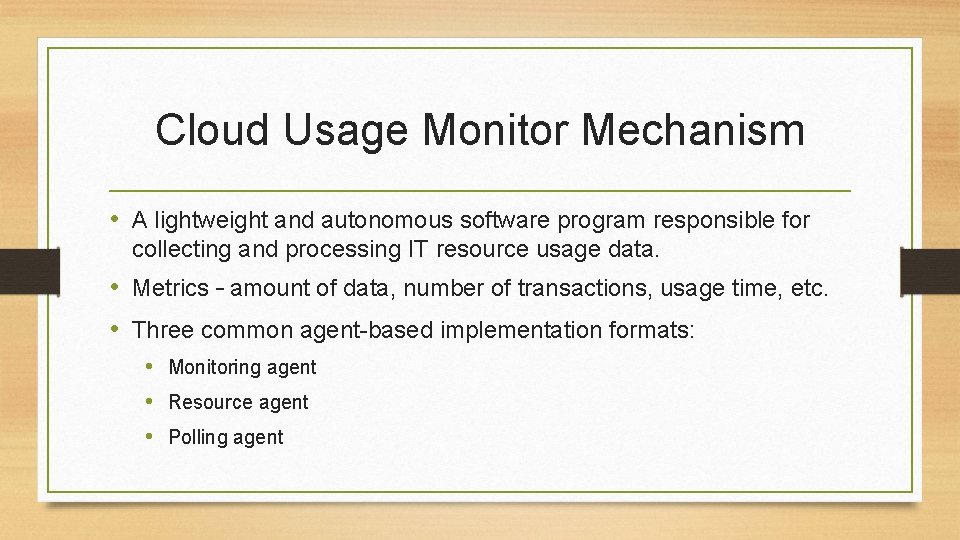 Cloud Usage Monitor Mechanism

• A lightweight and autonomous software program responsible for collecting and processing IT resource usage data.

• Metrics – amount of data, number of transactions, usage time, etc.

• Three common agent-based implementation formats:

• Monitoring agent

• Resource agent

• Polling agent